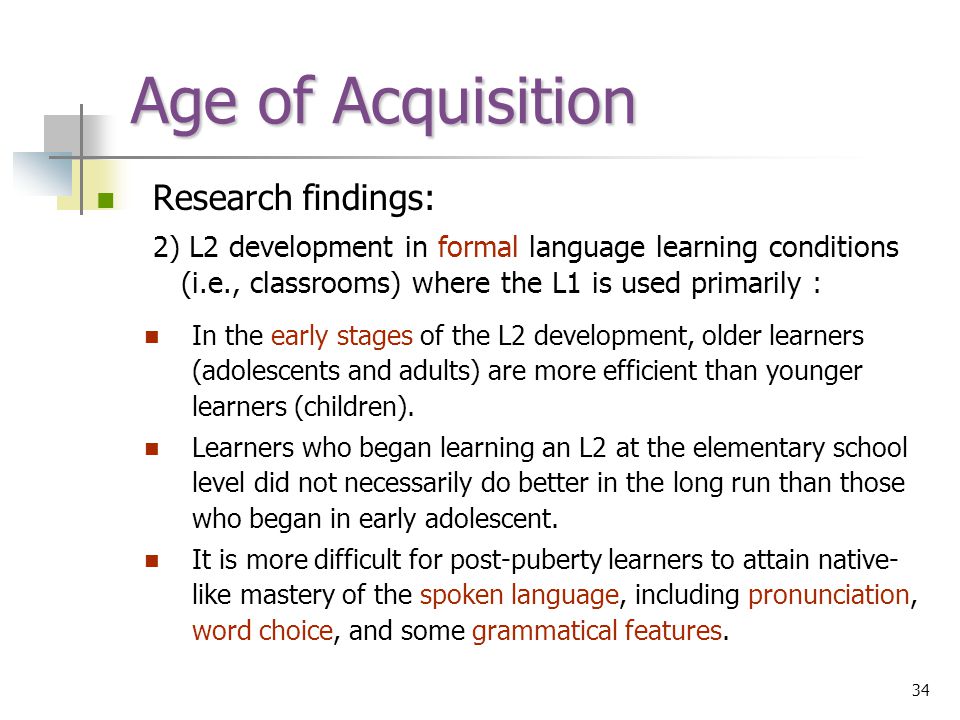 Age of Acquisition

Research findings:

2) L2 development in formal language learning conditions (i.e., classrooms) where the L1 is used primarily :

In the early stages of the L2 development, older learners (adolescents and adults) are more efficient than younger learners (children).

Learners who began learning an L2 at the elementary school level did not necessarily do better in the long run than those who began in early adolescent.

It is more difficult for post-puberty learners to attain native-like mastery of the spoken language, including pronunciation, word choice, and some grammatical features.

34